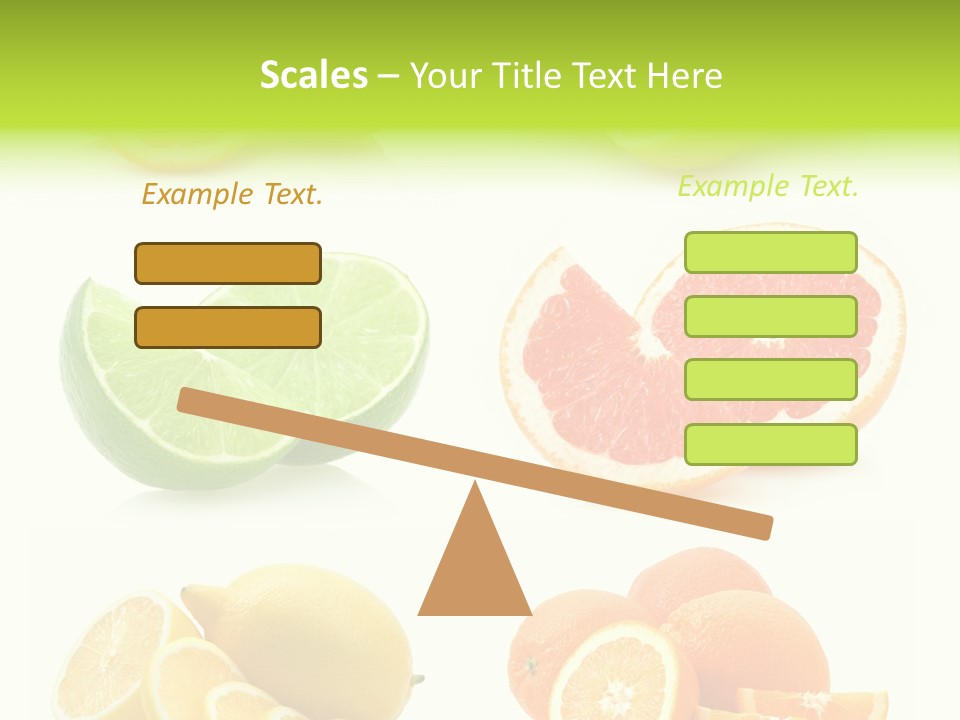 Scales – Your Title Text Here

Example Text.

Example Text.